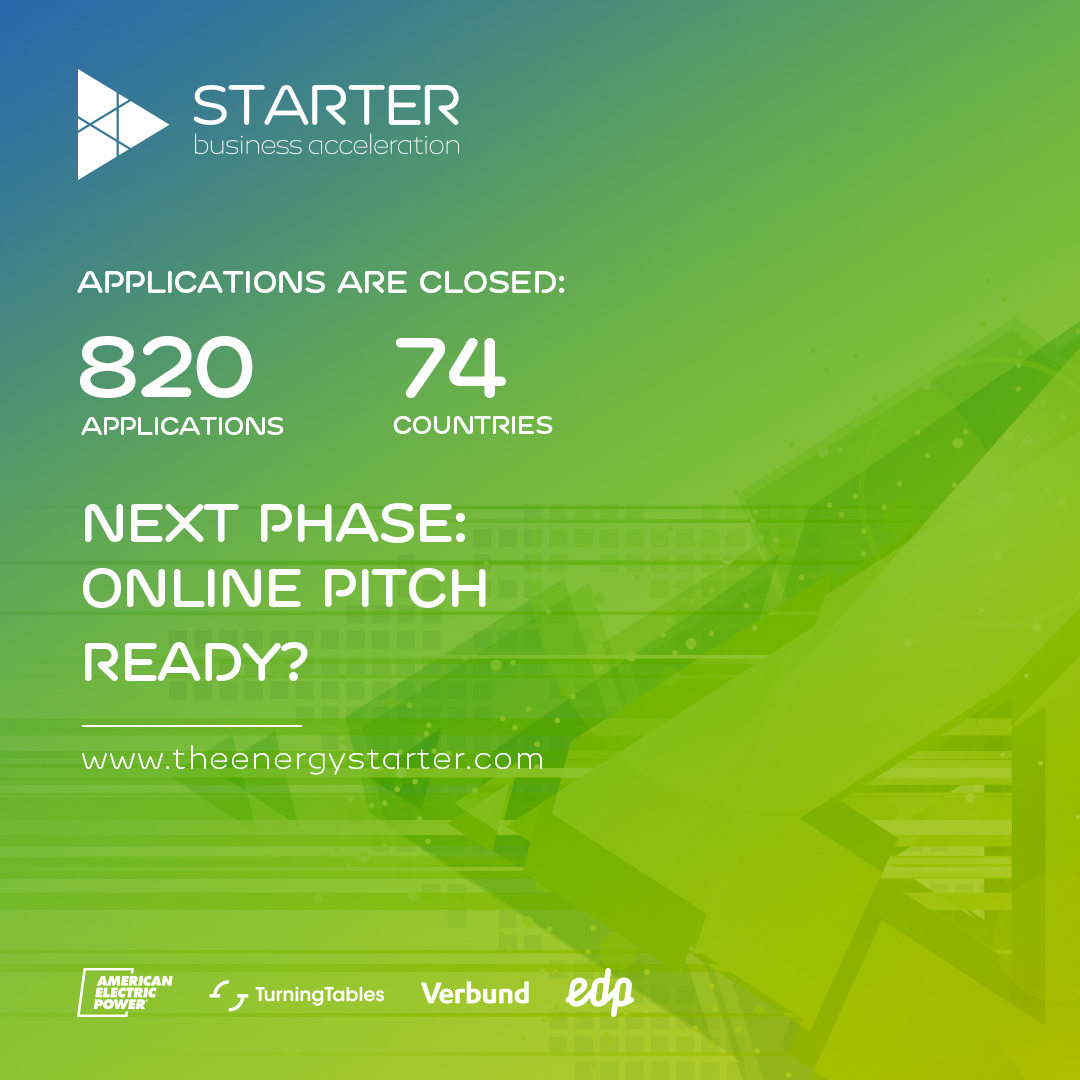 STARTER
business acceleration

APPLICATIONS ARE CLOSED:

820
APPLICATIONS

74
COUNTRIES

NEXT PHASE:
ONLINE PITCH
READY?

www.theenergystarter.com

AMERICAN ELECTRIC POWER TurningTables Verbund edp